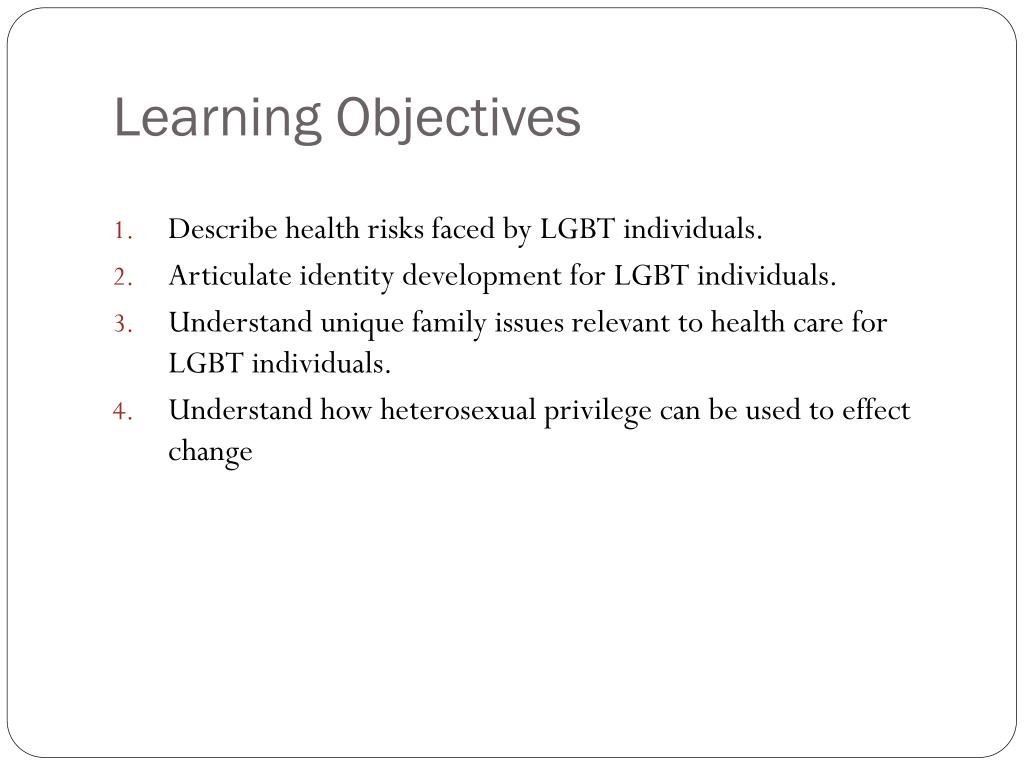 Learning Objectives

1. Describe health risks faced by LGBT individuals.
2. Articulate identity development for LGBT individuals.
3. Understand unique family issues relevant to health care for LGBT individuals.
4. Understand how heterosexual privilege can be used to effect change